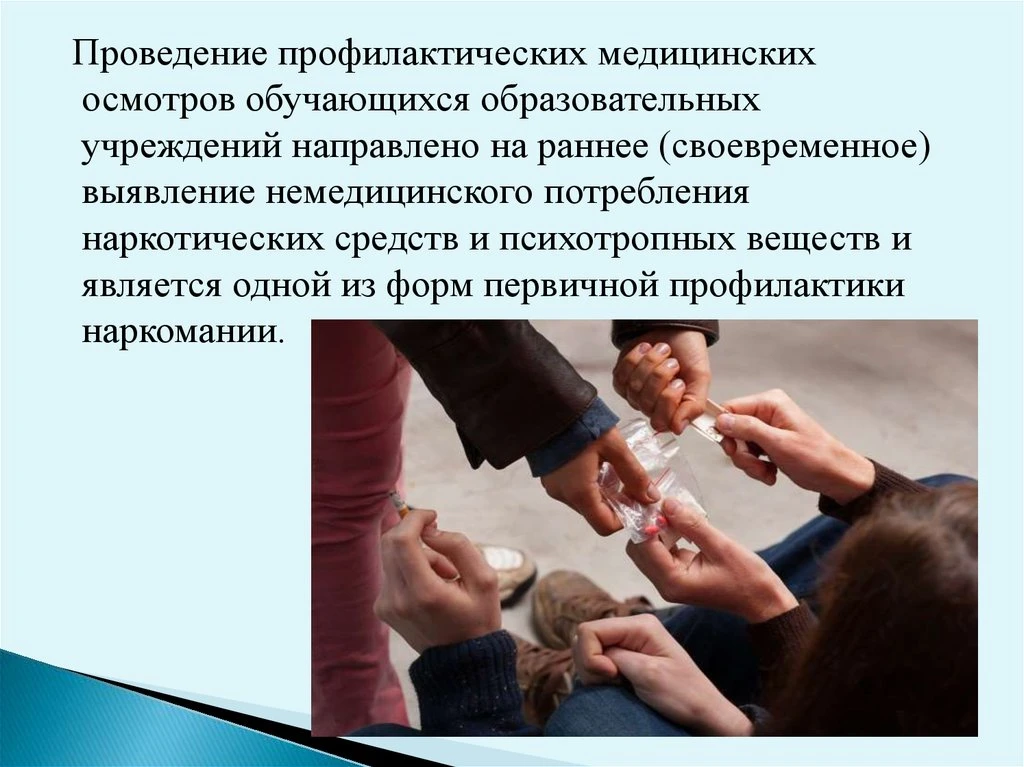 Проведение профилактических медицинских осмотров обучающихся образовательных учреждений направлено на раннее (своевременное) выявление немедицинского потребления наркотических средств и психотропных веществ и является одной из форм первичной профилактики наркомании.